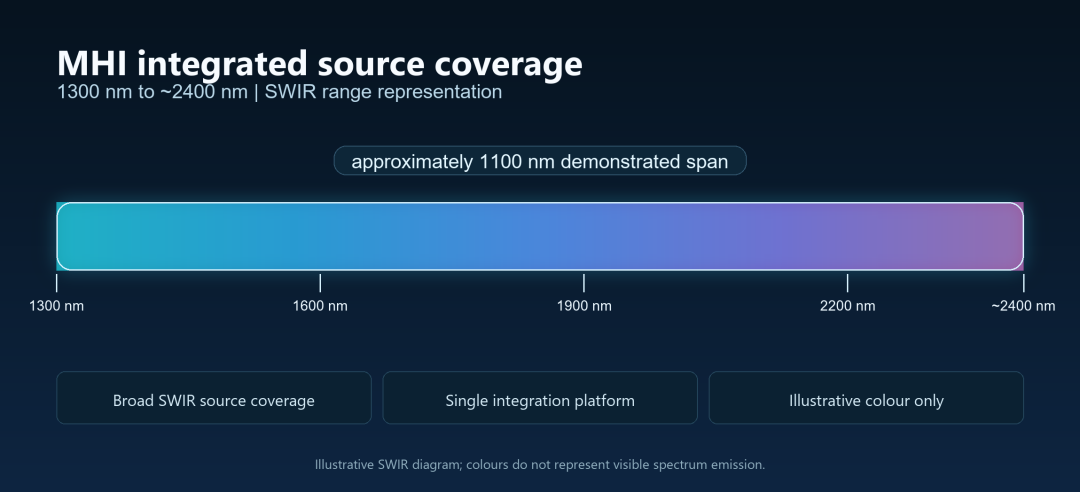 MHI integrated source coverage
1300 nm to ~2400 nm | SWIR range representation

approximately 1100 nm demonstrated span

1300 nm
1600 nm
1900 nm
2200 nm
~2400 nm

Broad SWIR source coverage

Single integration platform

Illustrative colour only

Illustrative SWIR diagram; colours do not represent visible spectrum emission.